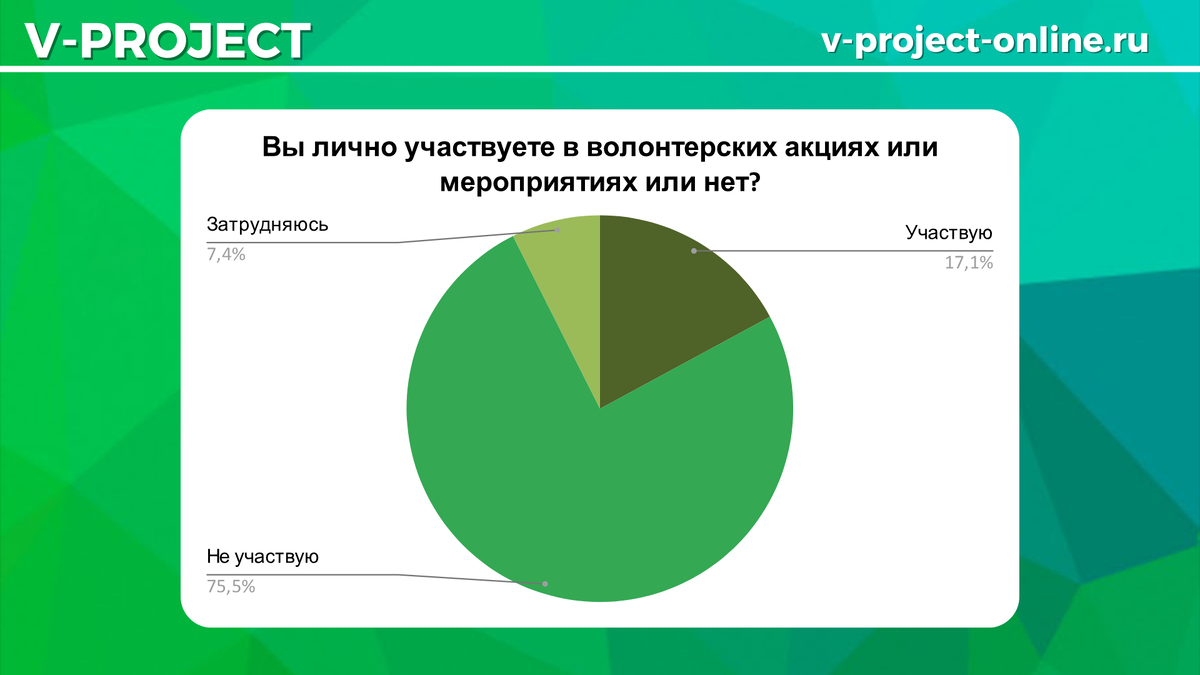 V-PROJECT

v-project-online.ru

Вы лично участвуете в волонтерских акциях или мероприятиях или нет?

Затрудняюсь
7,4%

Участвую
17,1%

Не участвую
75,5%